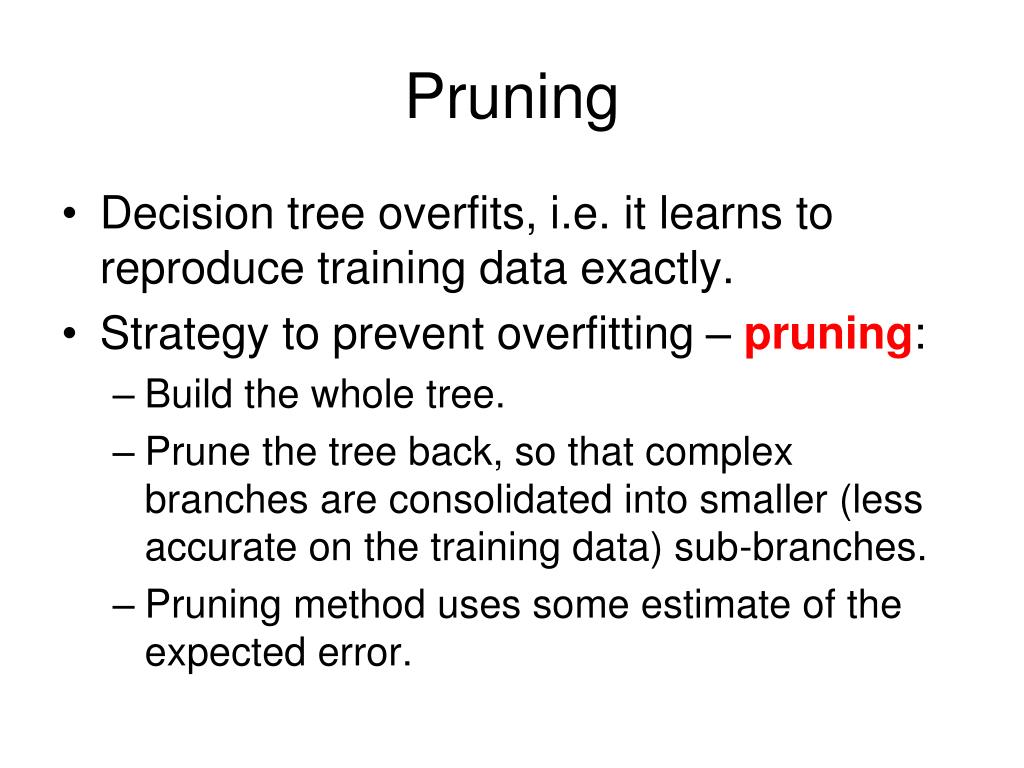 Pruning

• Decision tree overfits, i.e. it learns to reproduce training data exactly.
• Strategy to prevent overfitting – pruning:
– Build the whole tree.
– Prune the tree back, so that complex branches are consolidated into smaller (less accurate on the training data) sub-branches.
– Pruning method uses some estimate of the expected error.